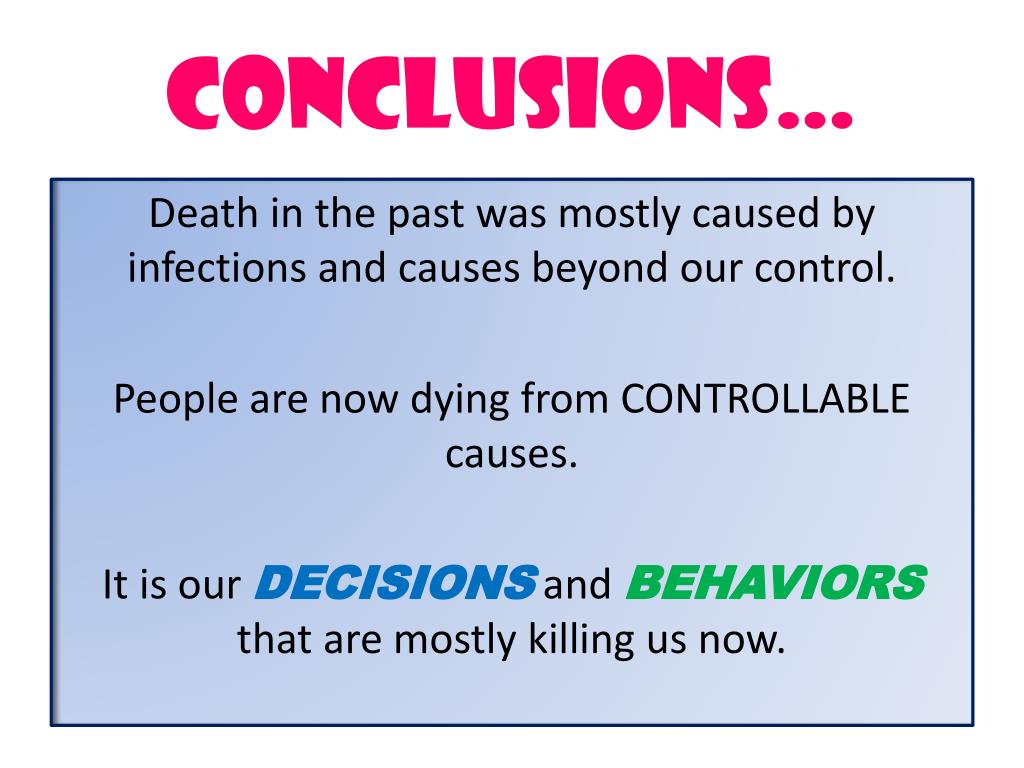 CONCLUSIONS…

Death in the past was mostly caused by infections and causes beyond our control.

People are now dying from CONTROLLABLE causes.

It is our DECISIONS and BEHAVIORS that are mostly killing us now.